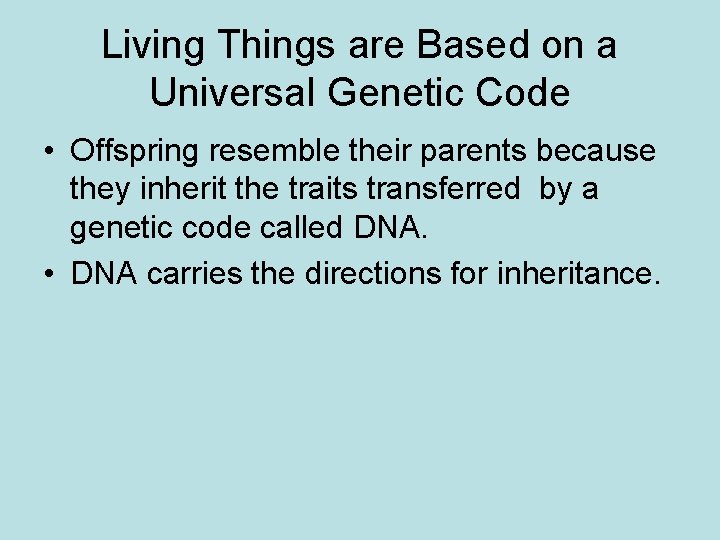 Living Things are Based on a Universal Genetic Code

• Offspring resemble their parents because they inherit the traits transferred by a genetic code called DNA.

• DNA carries the directions for inheritance.